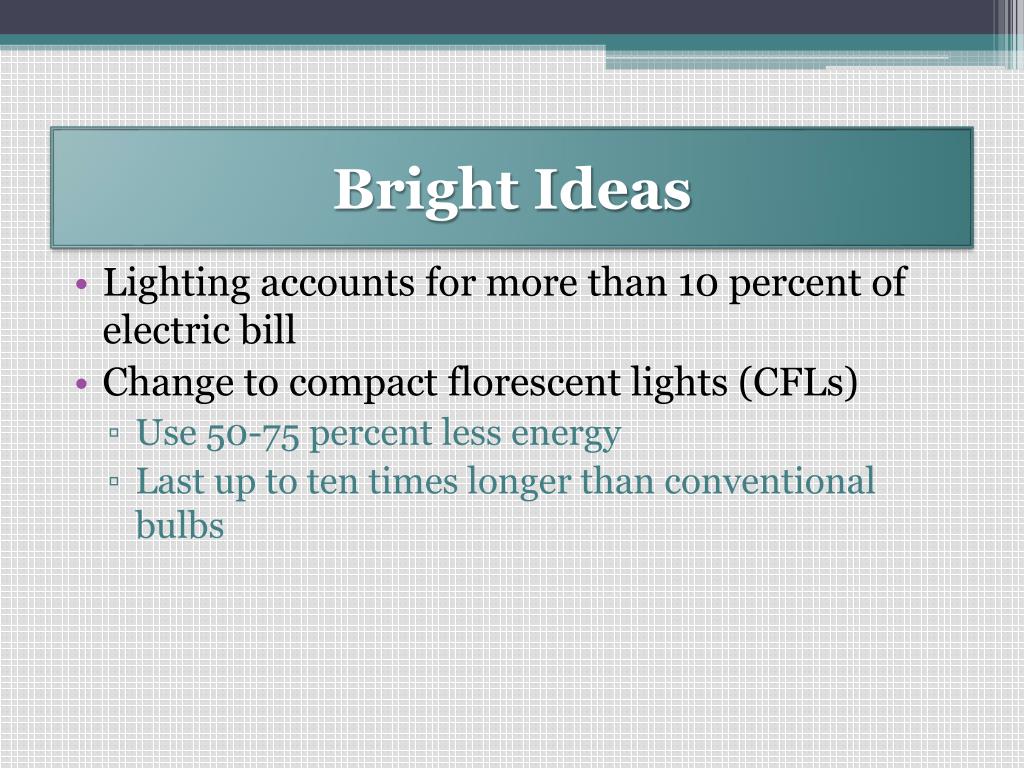 Bright Ideas

• Lighting accounts for more than 10 percent of electric bill
• Change to compact florescent lights (CFLs)
▫ Use 50-75 percent less energy
▫ Last up to ten times longer than conventional bulbs